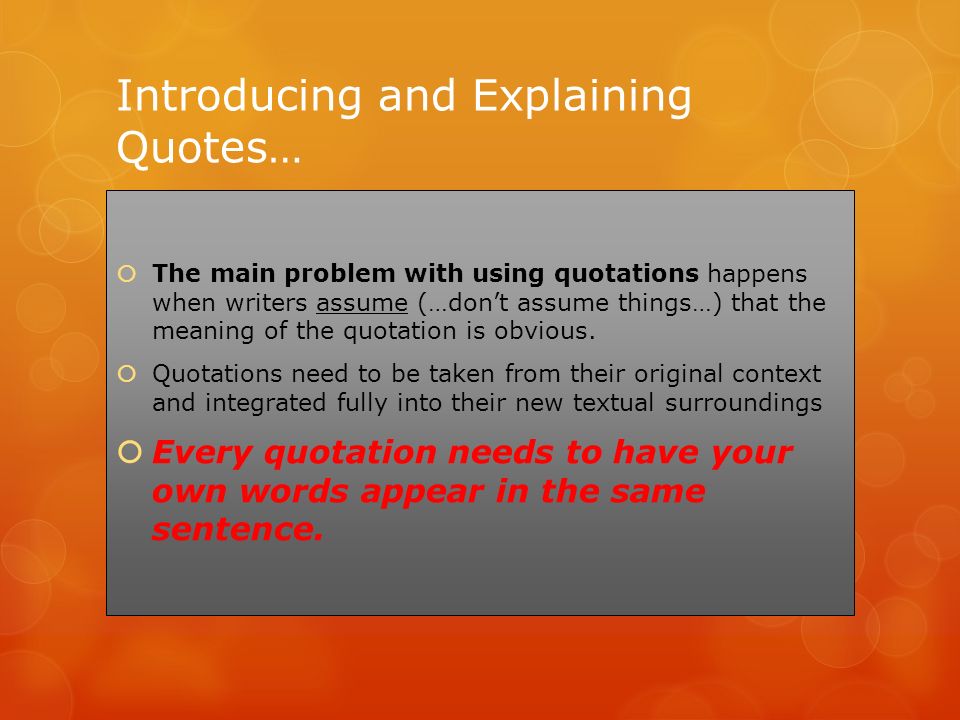 Introducing and Explaining Quotes…

The main problem with using quotations happens when writers assume (…don’t assume things…) that the meaning of the quotation is obvious.

Quotations need to be taken from their original context and integrated fully into their new textual surroundings

Every quotation needs to have your own words appear in the same sentence.